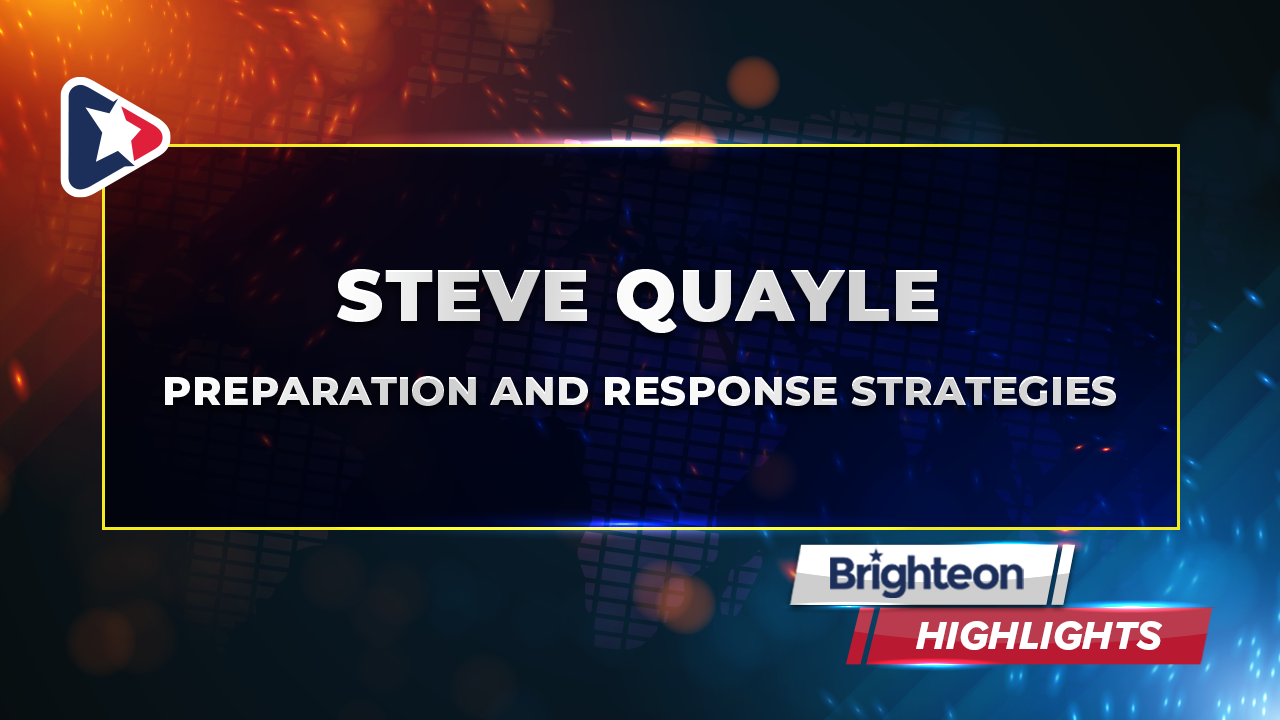 STEVE QUAYLE

PREPARATION AND RESPONSE STRATEGIES

Brighteon

HIGHLIGHTS